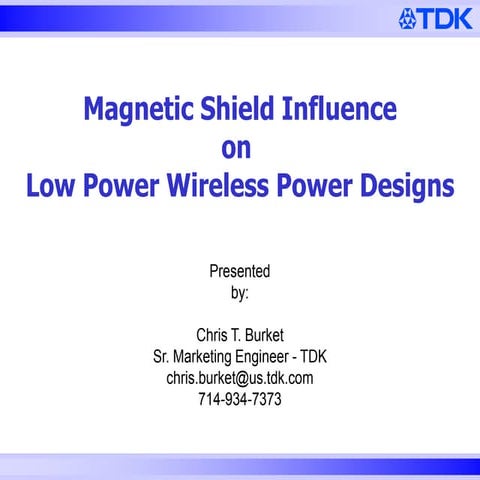 TDK

Magnetic Shield Influence
on
Low Power Wireless Power Designs

Presented
by:

Chris T. Burket
Sr. Marketing Engineer - TDK
chris.burket@us.tdk.com
714-934-7373